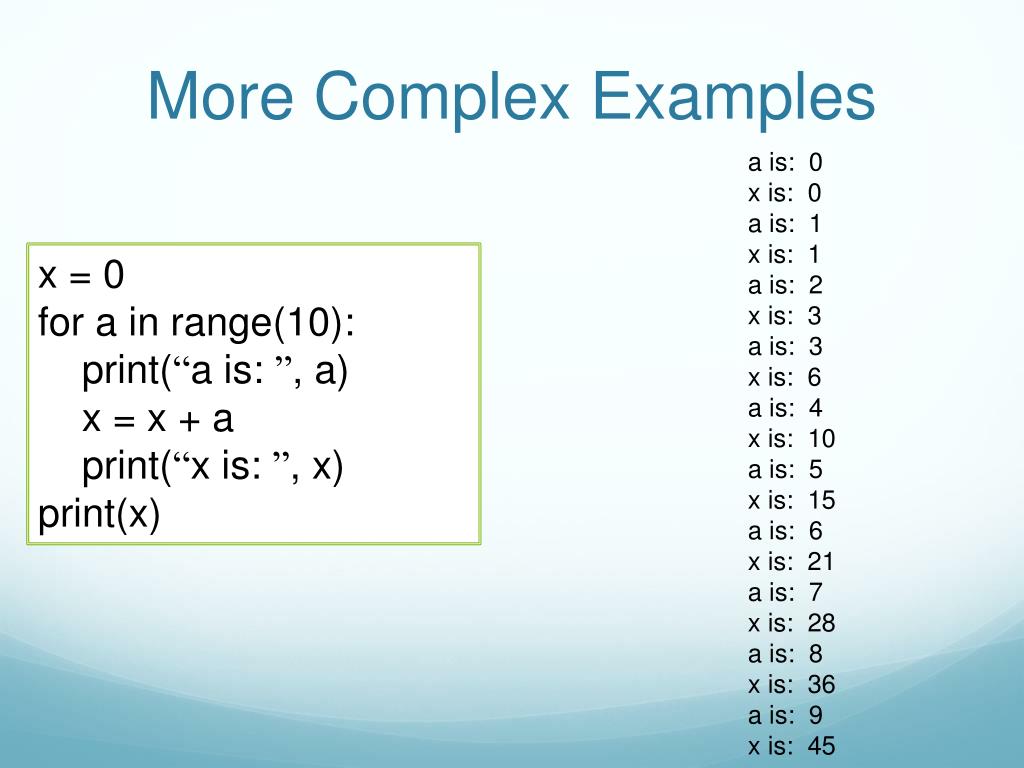 More Complex Examples

x = 0
for a in range(10):
print(“a is: ”, a)
x = x + a
print(“x is: ”, x)
print(x)

a is: 0
x is: 0
a is: 1
x is: 1
a is: 2
x is: 3
a is: 3
x is: 6
a is: 4
x is: 10
a is: 5
x is: 15
a is: 6
x is: 21
a is: 7
x is: 28
a is: 8
x is: 36
a is: 9
x is: 45